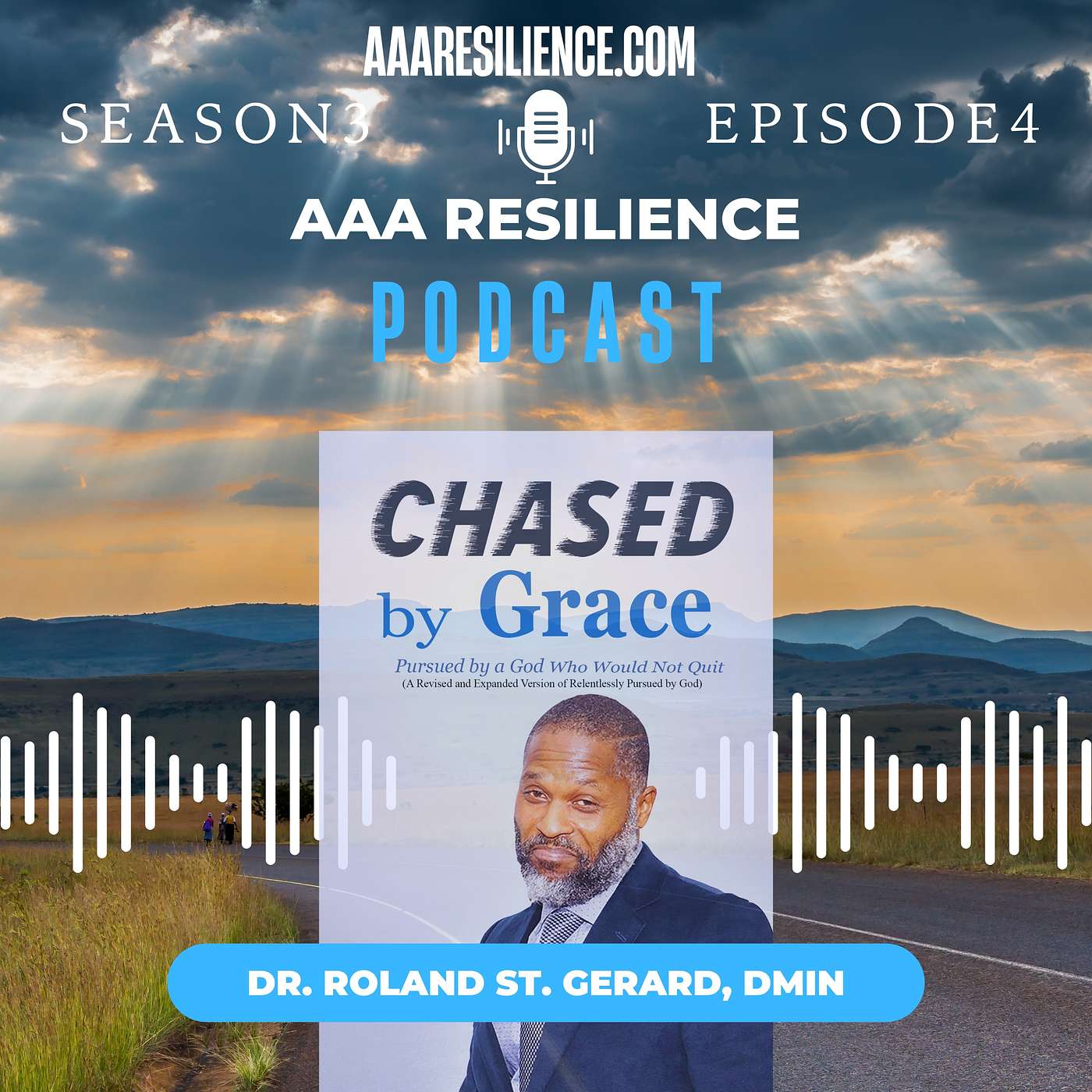 AAARESILIENCE.COM

SEASON3

EPISODE4

AAA RESILIENCE

PODCAST

CHASED by Grace

Pursued by a God Who Would Not Quit
(A Revised and Expanded Version of Relentlessly Pursued by God)

DR. ROLAND ST. GERARD, DMIN